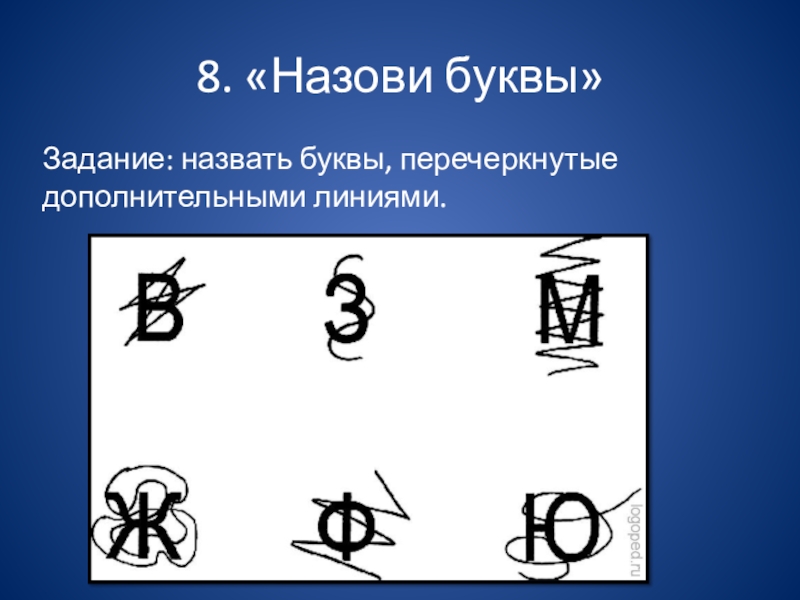 8. «Назови буквы»

Задание: назвать буквы, перечеркнутые дополнительными линиями.

В З М

Ж Ф Ю

logoped.ru